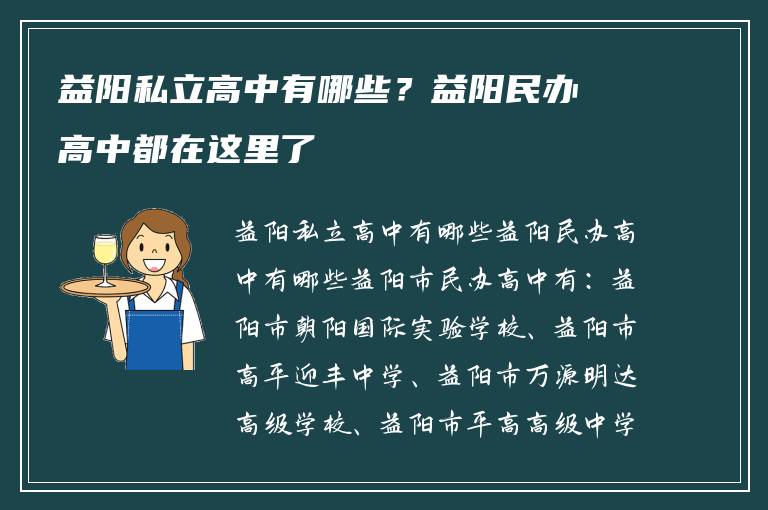 益阳私立高中有哪些？益阳民办高中都在这里了

益阳私立高中有哪些益阳民办高中有哪些益阳市民办高中有：益阳市朝阳国际实验学校、益阳市高平迎丰中学、益阳市万源明达高级学校、益阳市平高高级中学